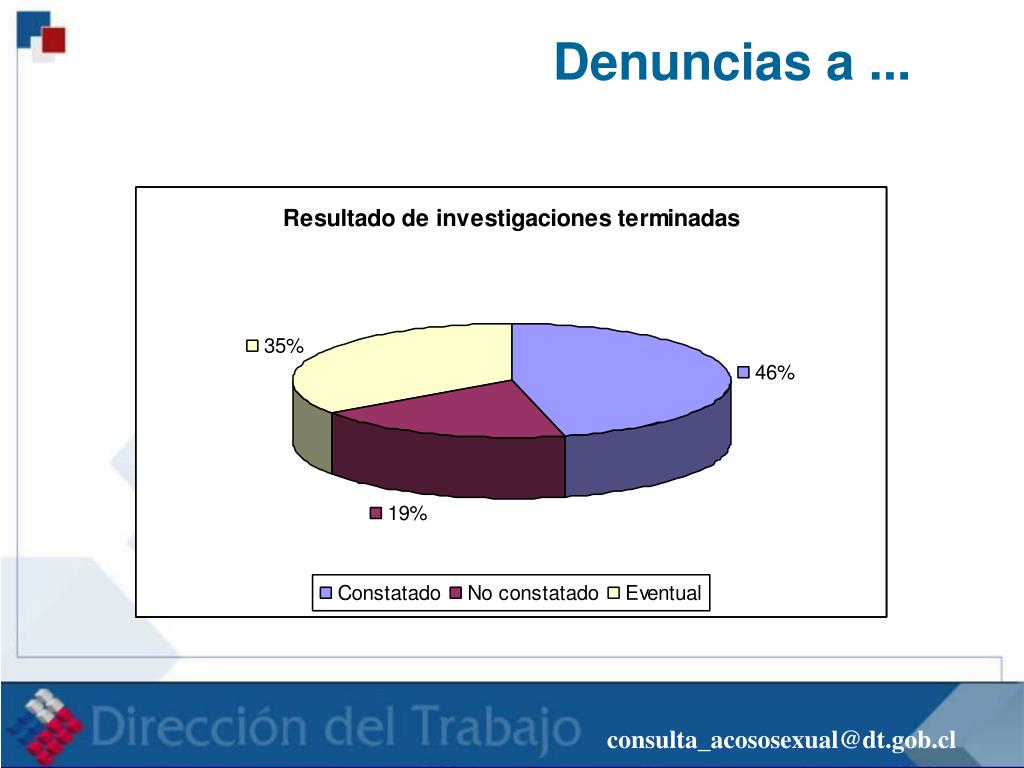 Denuncias a ...

Resultado de investigaciones terminadas

35%

46%

19%

Constatado No constatado Eventual

Dirección del Trabajo

consulta_acososexual@dt.gob.cl